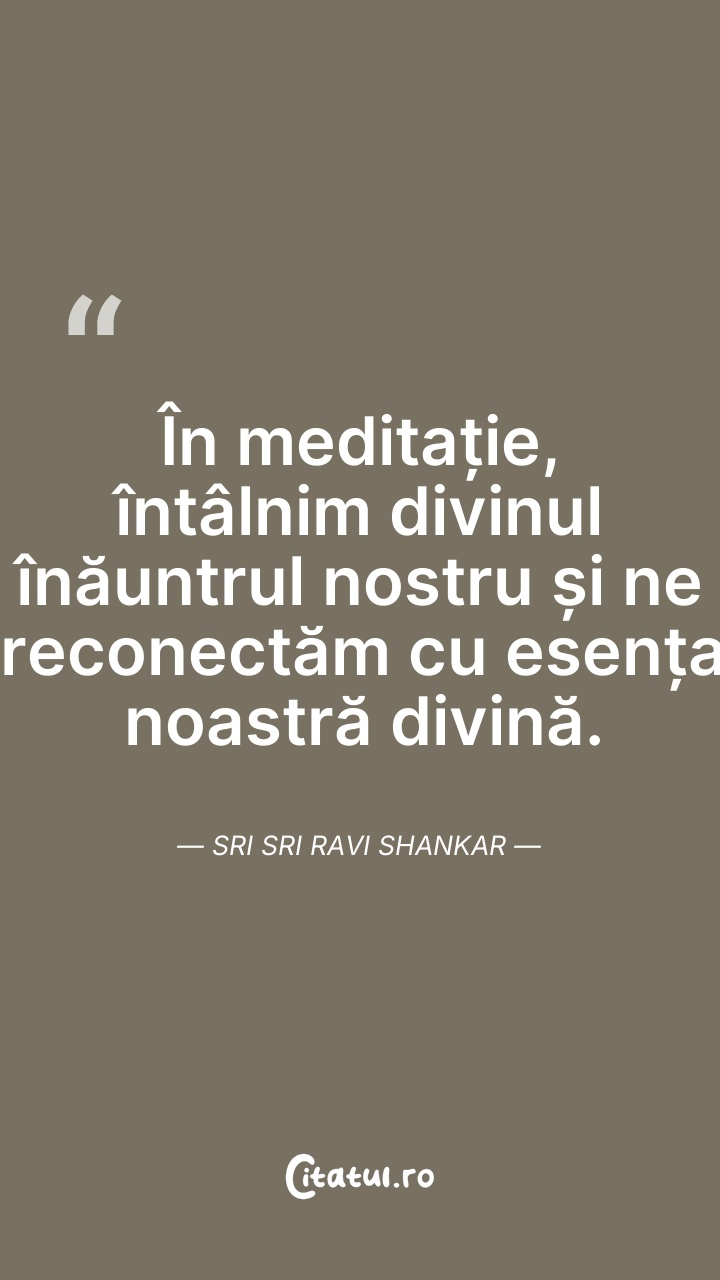 “

În meditație, întâlnim divinul înăuntrul nostru și ne reconectăm cu esența noastră divină.

— SRI SRI RAVI SHANKAR —

Citatul.ro